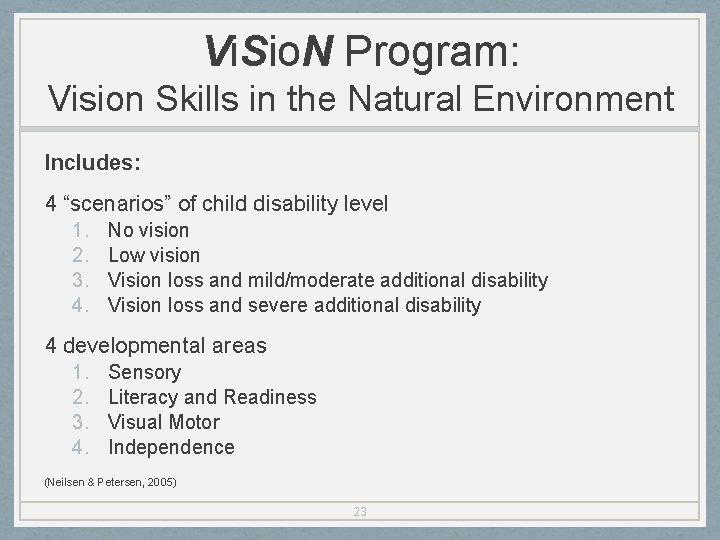 ViSioN Program:
Vision Skills in the Natural Environment

Includes:

4 “scenarios” of child disability level
1. No vision
2. Low vision
3. Vision loss and mild/moderate additional disability
4. Vision loss and severe additional disability

4 developmental areas
1. Sensory
2. Literacy and Readiness
3. Visual Motor
4. Independence

(Neilsen & Petersen, 2005)

23